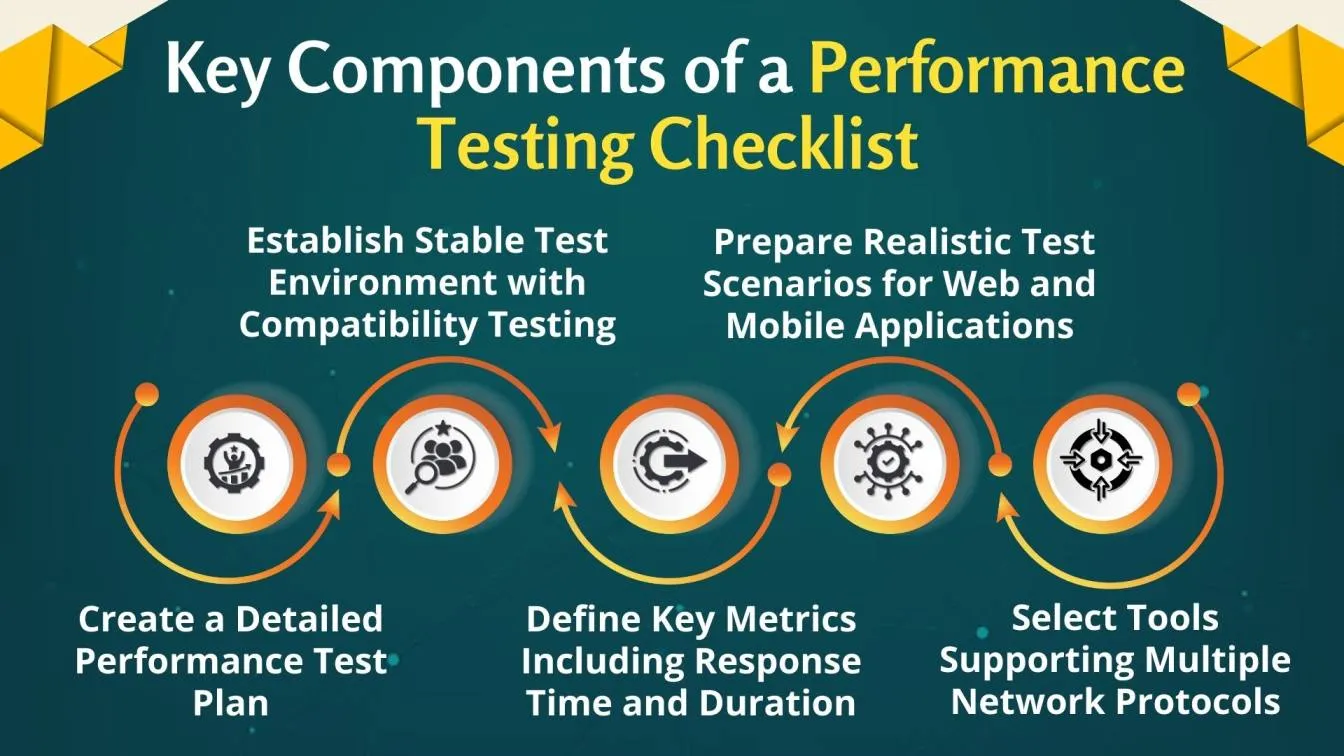 Key Components of a Performance Testing Checklist

Establish Stable Test Environment with Compatibility Testing

Prepare Realistic Test Scenarios for Web and Mobile Applications

Create a Detailed Performance Test Plan

Define Key Metrics Including Response Time and Duration

Select Tools Supporting Multiple Network Protocols